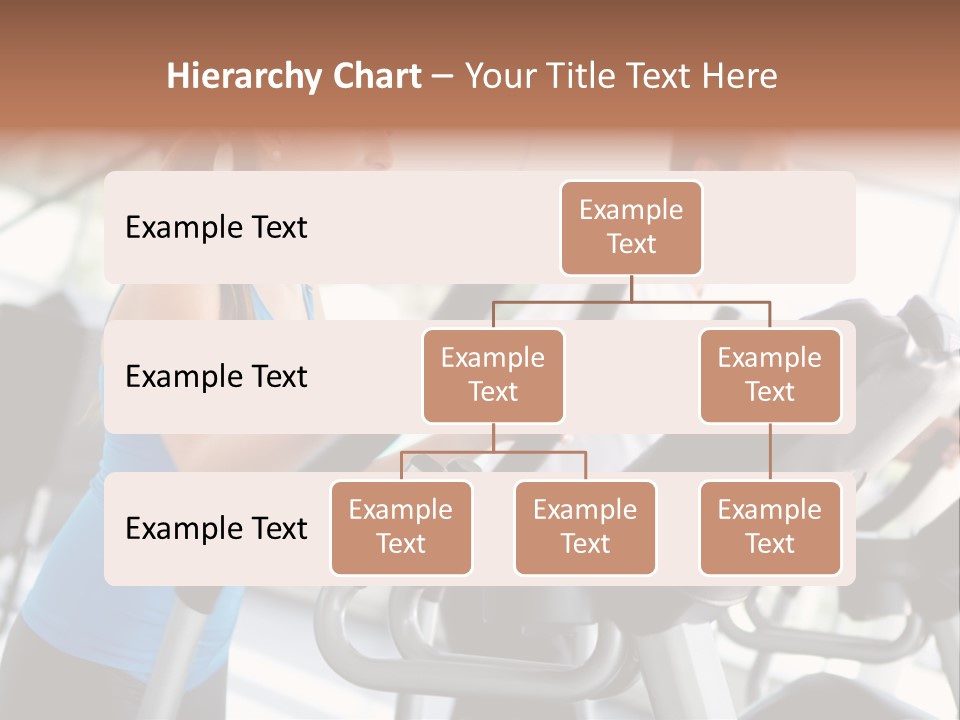 Hierarchy Chart – Your Title Text Here

Example Text

Example Text

Example Text

Example Text

Example Text

Example Text

Example Text

Example Text

Example Text